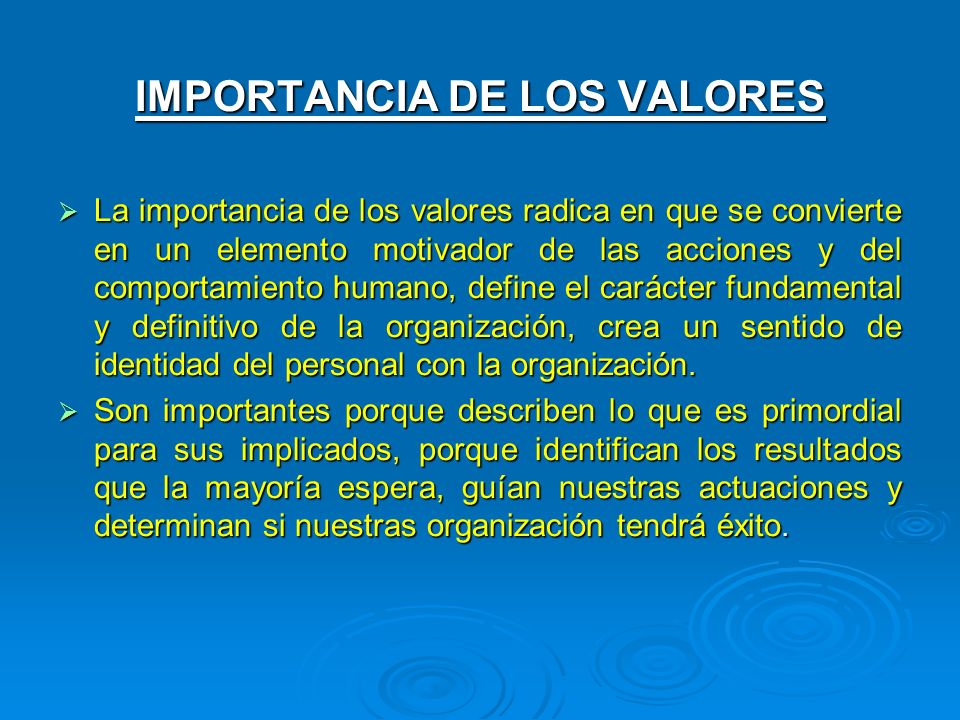 IMPORTANCIA DE LOS VALORES

➢ La importancia de los valores radica en que se convierte en un elemento motivador de las acciones y del comportamiento humano, define el carácter fundamental y definitivo de la organización, crea un sentido de identidad del personal con la organización.

➢ Son importantes porque describen lo que es primordial para sus implicados, porque identifican los resultados que la mayoría espera, guían nuestras actuaciones y determinan si nuestras organización tendrá éxito.